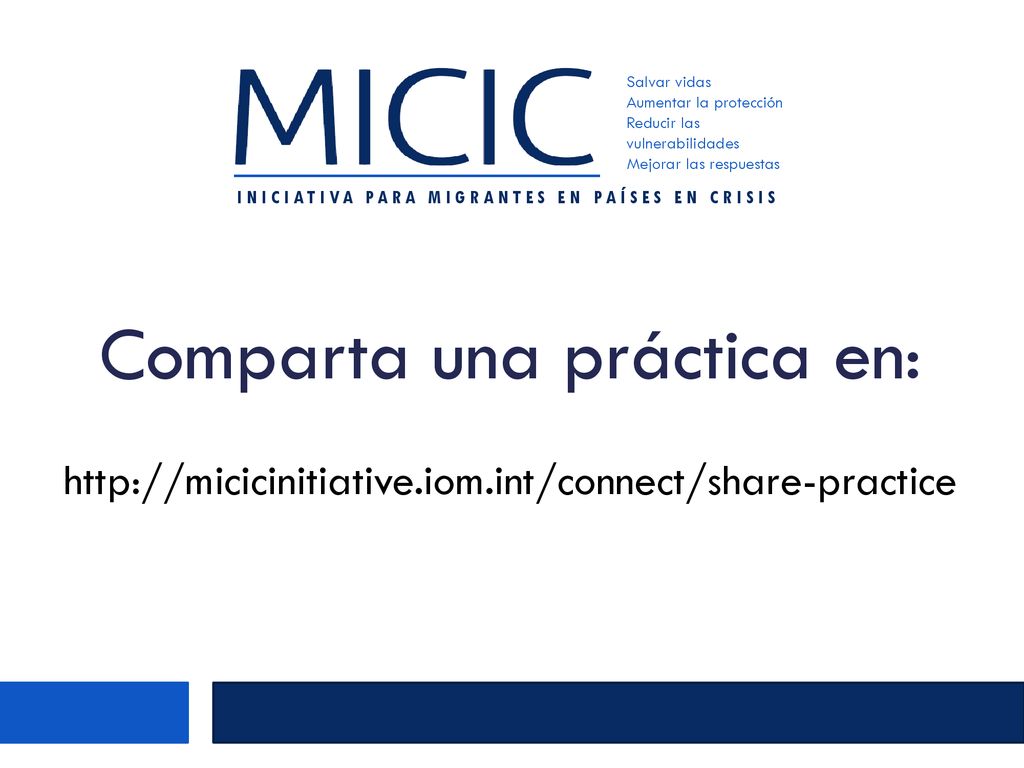 MICIC

Salvar vidas
Aumentar la protección
Reducir las vulnerabilidades
Mejorar las respuestas

INICIATIVA PARA MIGRANTES EN PAÍSES EN CRISIS

Comparta una práctica en:

http://micicinitiative.iom.int/connect/share-practice